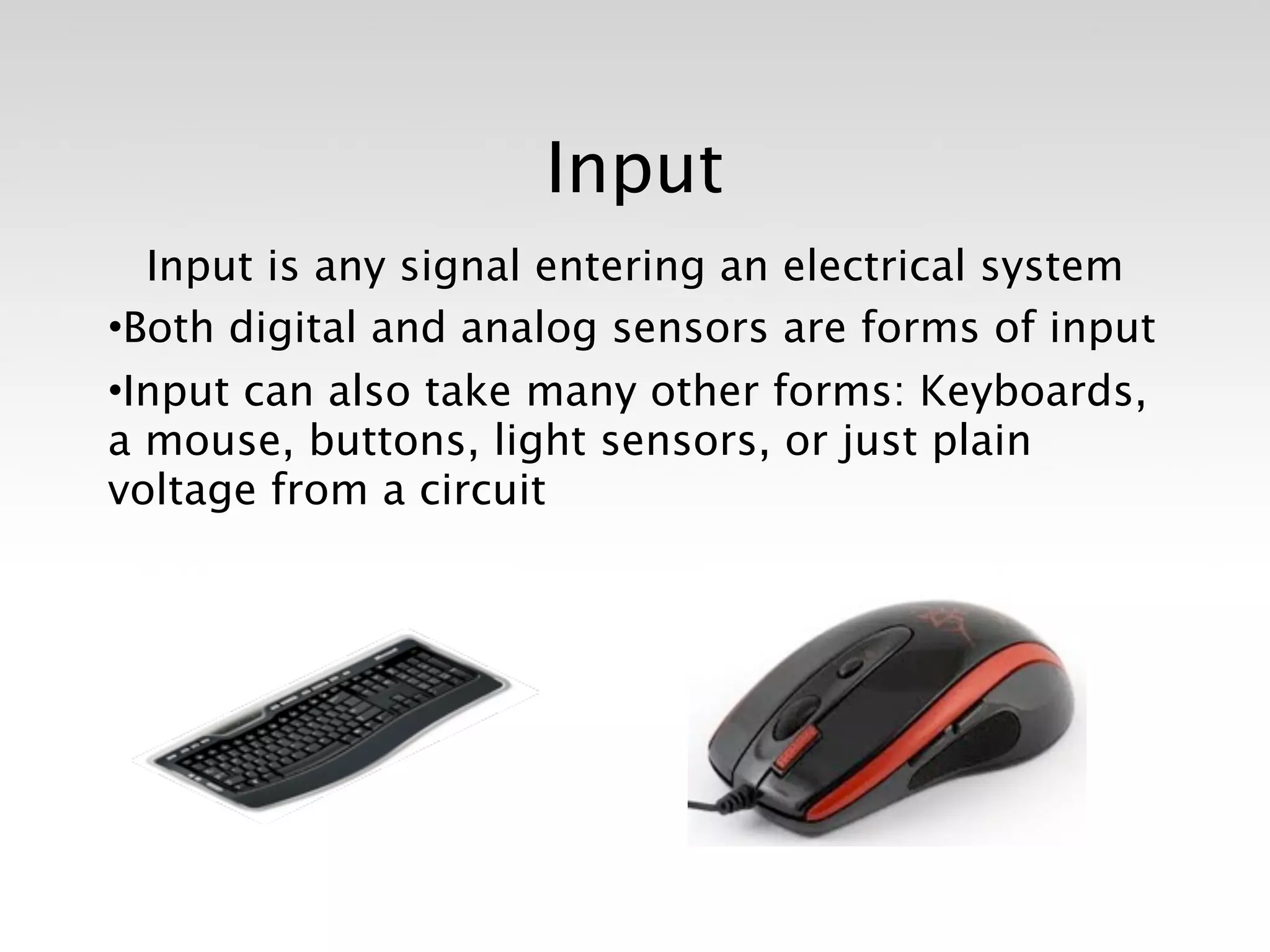 Input

Input is any signal entering an electrical system

•Both digital and analog sensors are forms of input

•Input can also take many other forms: Keyboards, a mouse, buttons, light sensors, or just plain voltage from a circuit